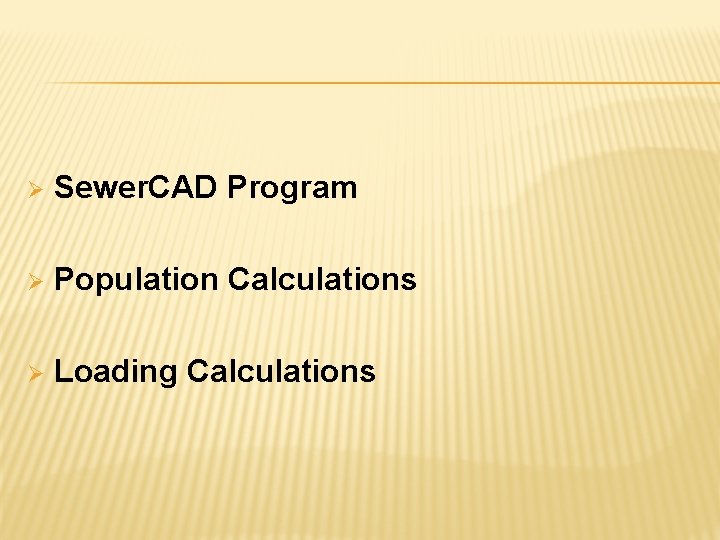 ➢ SewerCAD Program

➢ Population Calculations

➢ Loading Calculations